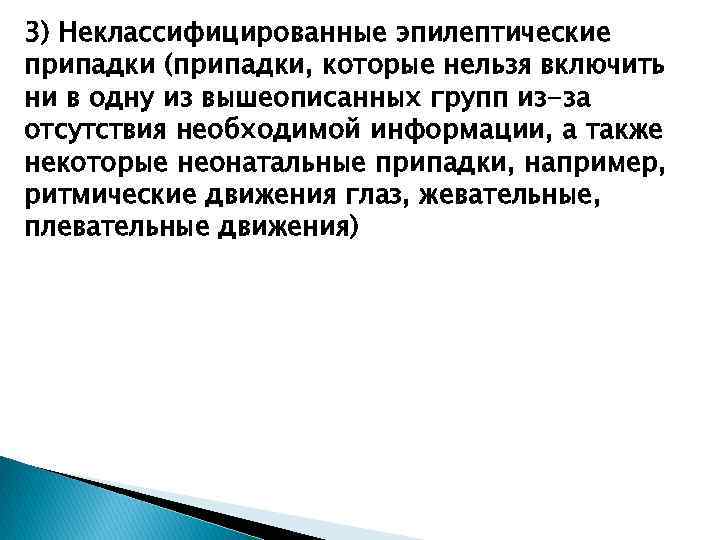 3) Неклассифицированные эпилептические припадки (припадки, которые нельзя включить ни в одну из вышеописанных групп из-за отсутствия необходимой информации, а также некоторые неонатальные припадки, например, ритмические движения глаз, жевательные, плевательные движения)